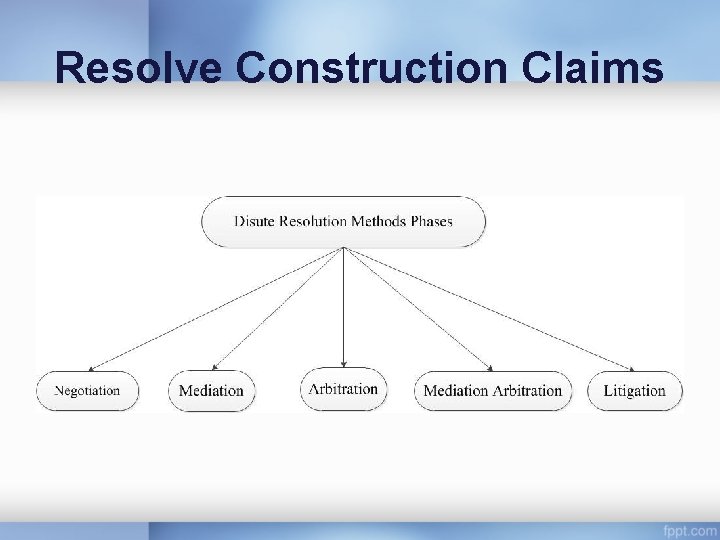 Resolve Construction Claims

Disute Resolution Methods Phases

Negotiation

Mediation

Arbitration

Mediation Arbitration

Litigation

fppt.com